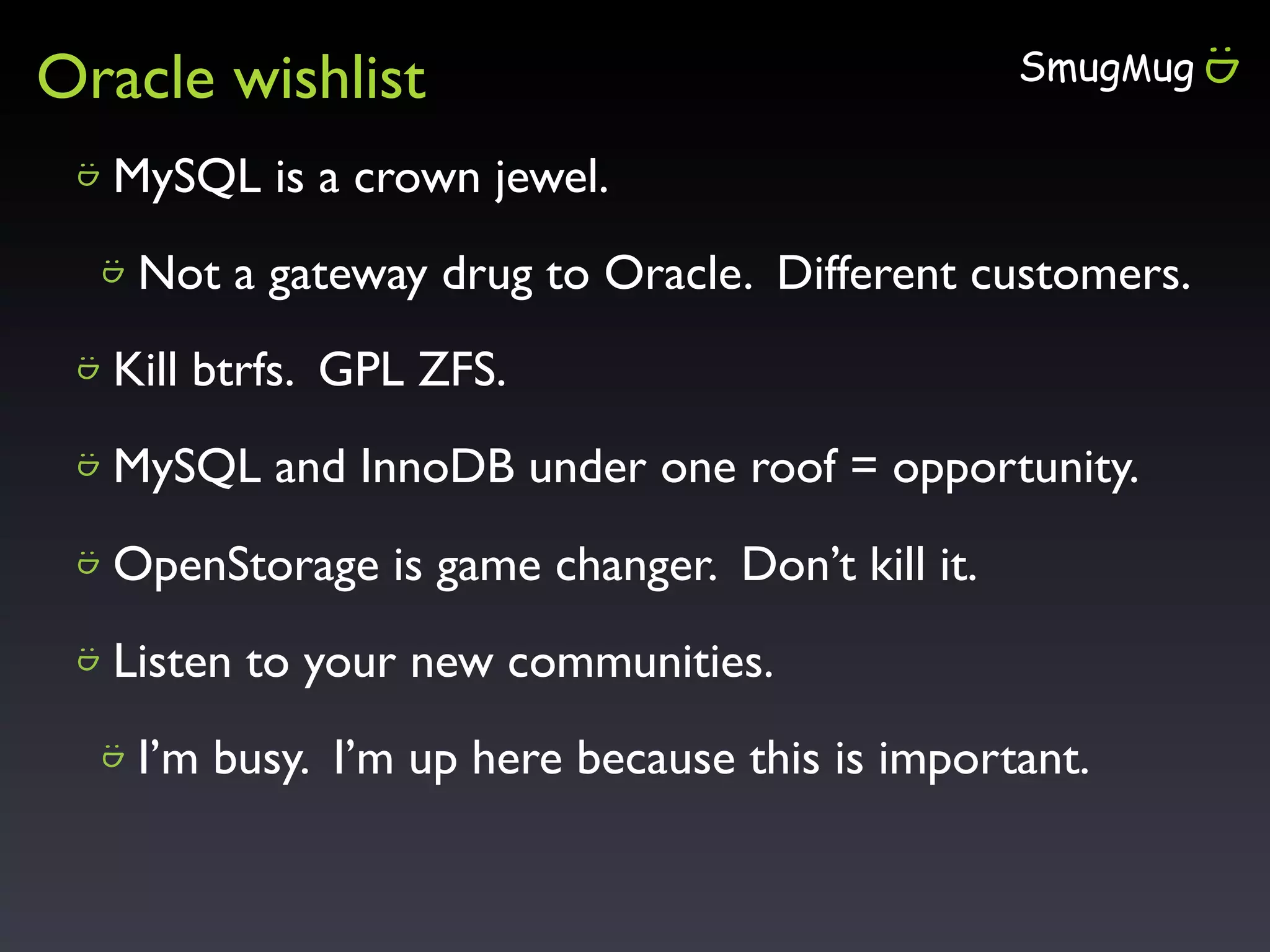 Oracle wishlist

SmugMug

MySQL is a crown jewel.

Not a gateway drug to Oracle. Different customers.

Kill btrfs. GPL ZFS.

MySQL and InnoDB under one roof = opportunity.

OpenStorage is game changer. Don’t kill it.

Listen to your new communities.

I’m busy. I’m up here because this is important.